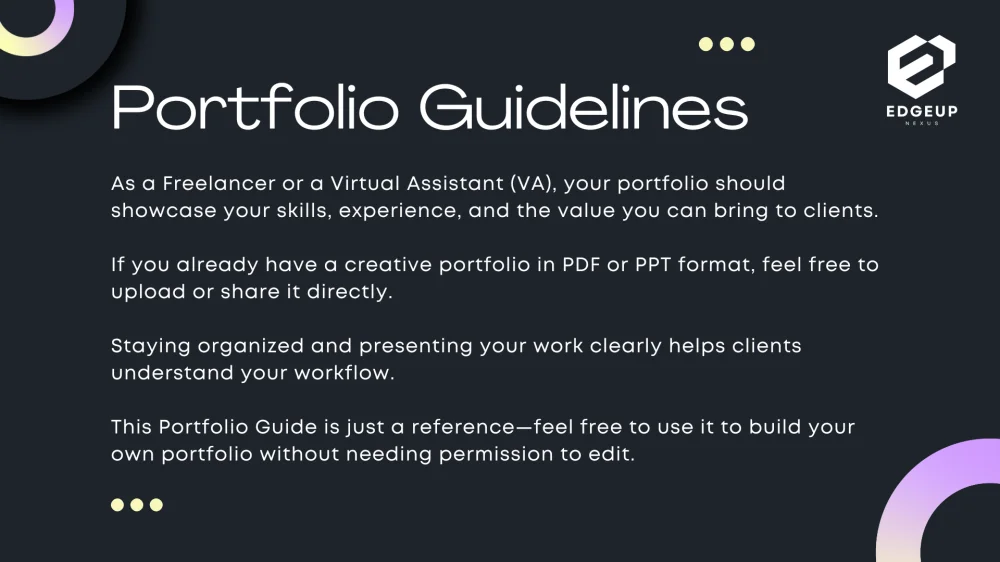 EDGEUP
NEXUS

Portfolio Guidelines

As a Freelancer or a Virtual Assistant (VA), your portfolio should showcase your skills, experience, and the value you can bring to clients.

If you already have a creative portfolio in PDF or PPT format, feel free to upload or share it directly.

Staying organized and presenting your work clearly helps clients understand your workflow.

This Portfolio Guide is just a reference—feel free to use it to build your own portfolio without needing permission to edit.